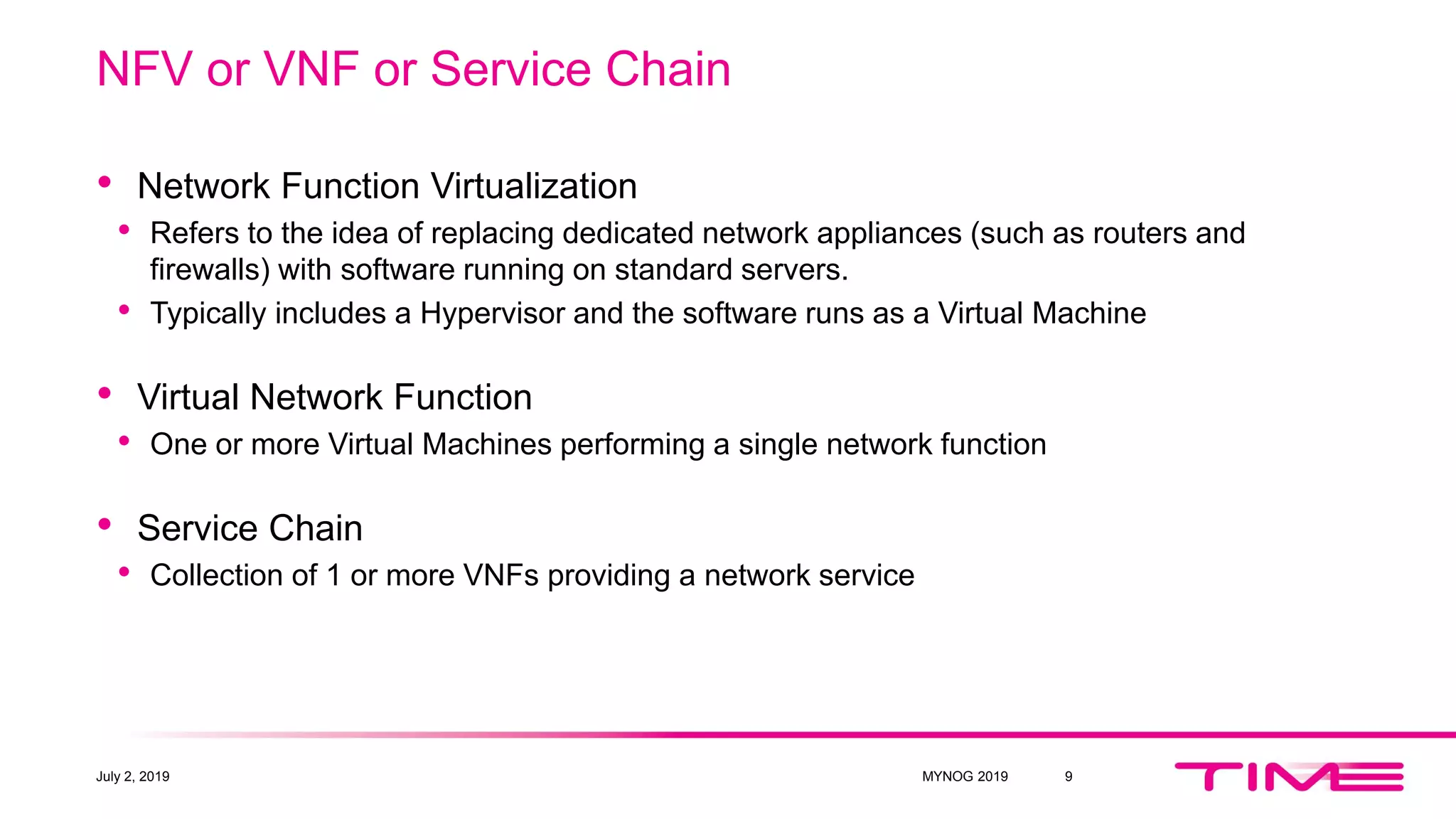 NFV or VNF or Service Chain

• Network Function Virtualization
  • Refers to the idea of replacing dedicated network appliances (such as routers and firewalls) with software running on standard servers.
  • Typically includes a Hypervisor and the software runs as a Virtual Machine

• Virtual Network Function
  • One or more Virtual Machines performing a single network function

• Service Chain
  • Collection of 1 or more VNFs providing a network service

July 2, 2019

MYNOG 2019

9

TIME